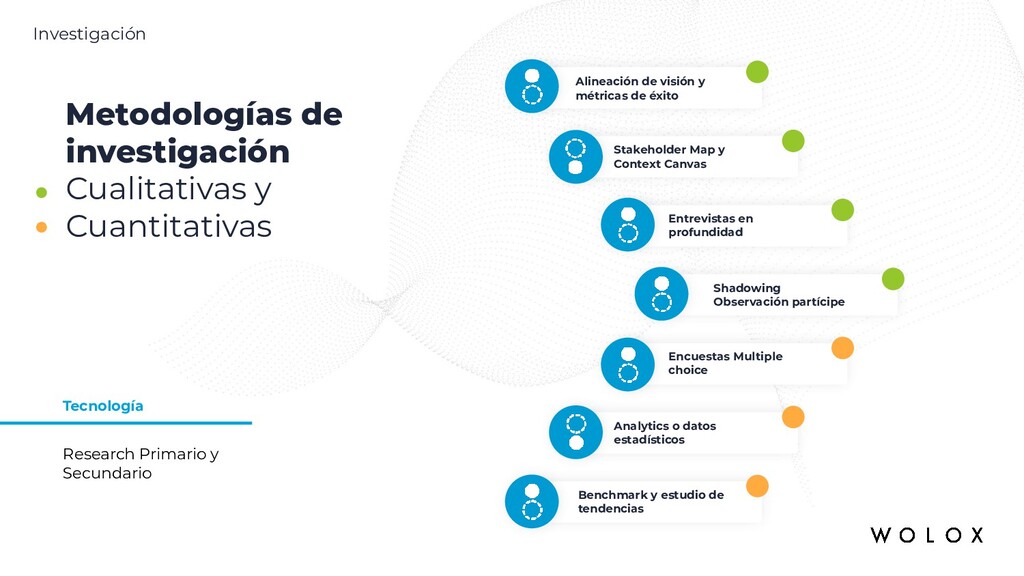 Investigación

Metodologías de investigación

Cualitativas y

Cuantitativas

Tecnología

Research Primario y Secundario

Alineación de visión y métricas de éxito

Stakeholder Map y Context Canvas

Entrevistas en profundidad

Shadowing Observación partícipe

Encuestas Multiple choice

Analytics o datos estadísticos

Benchmark y estudio de tendencias

WOLOX